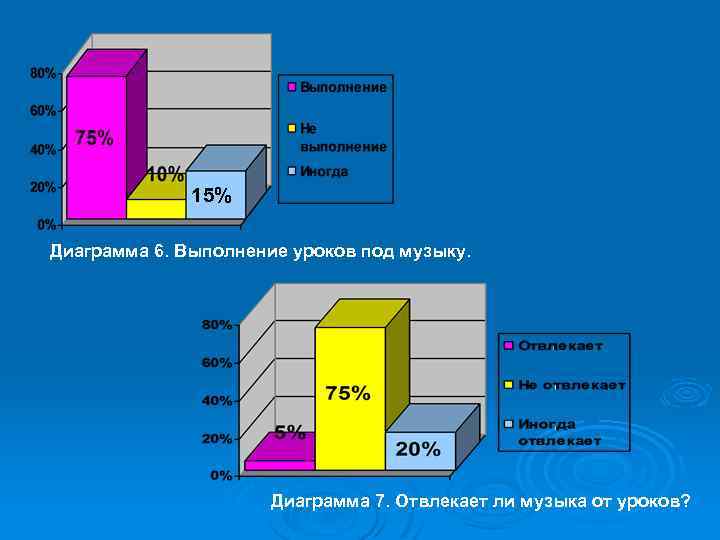 80%
60%
40%
20%
0%

75%
10%
15%

Выполнение
Не выполнение
Иногда

Диаграмма 6. Выполнение уроков под музыку.

80%
60%
40%
20%
0%

5%
75%
20%

Отвлекает
Не отвлекает
Иногда отвлекает

Диаграмма 7. Отвлекает ли музыка от уроков?